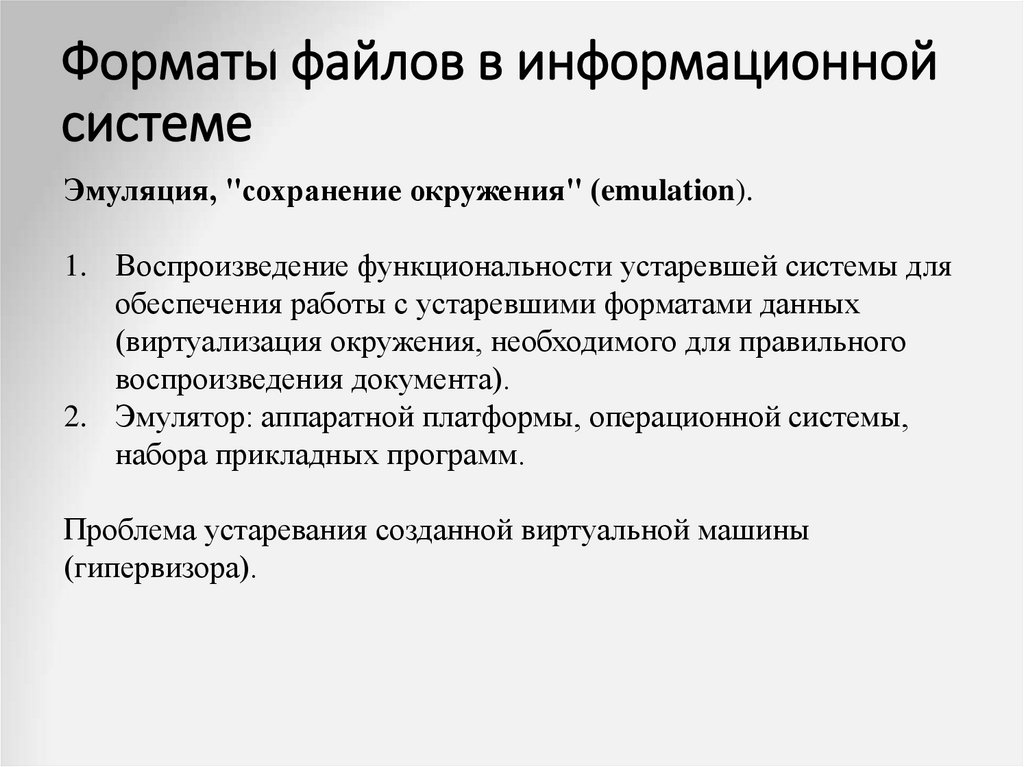 Форматы файлов в информационной системе

Эмуляция, "сохранение окружения" (emulation).

1. Воспроизведение функциональности устаревшей системы для обеспечения работы с устаревшими форматами данных (виртуализация окружения, необходимого для правильного воспроизведения документа).
2. Эмулятор: аппаратной платформы, операционной системы, набора прикладных программ.

Проблема устаревания созданной виртуальной машины (гипервизора).